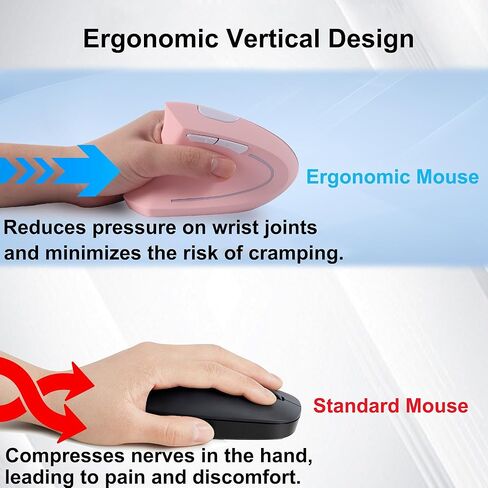 Ergonomic Vertical Design

Ergonomic Mouse

Reduces pressure on wrist joints and minimizes the risk of cramping.

Standard Mouse

Compresses nerves in the hand, leading to pain and discomfort.